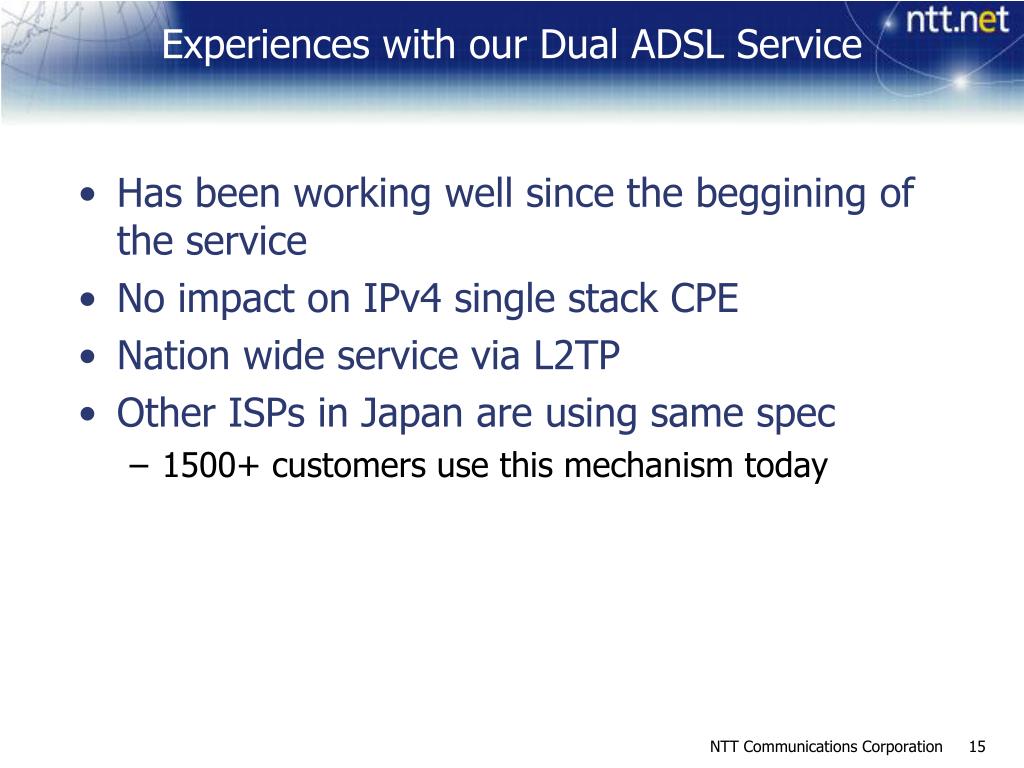 Experiences with our Dual ADSL Service

ntt.net

• Has been working well since the beggining of the service
• No impact on IPv4 single stack CPE
• Nation wide service via L2TP
• Other ISPs in Japan are using same spec
– 1500+ customers use this mechanism today

NTT Communications Corporation 15